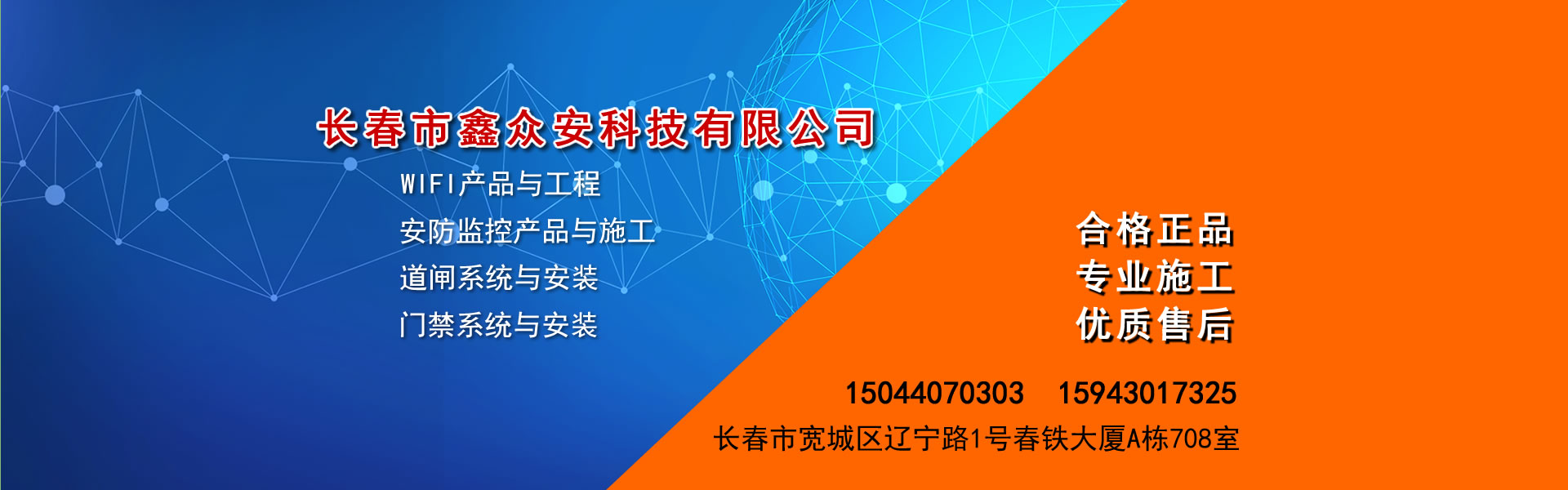 长春市鑫众安科技有限公司

WIFI产品与工程
安防监控产品与施工
道闸系统与安装
门禁系统与安装

合格正品
专业施工
优质售后

15044070303 15943017325
长春市宽城区辽宁路1号春铁大厦A栋708室